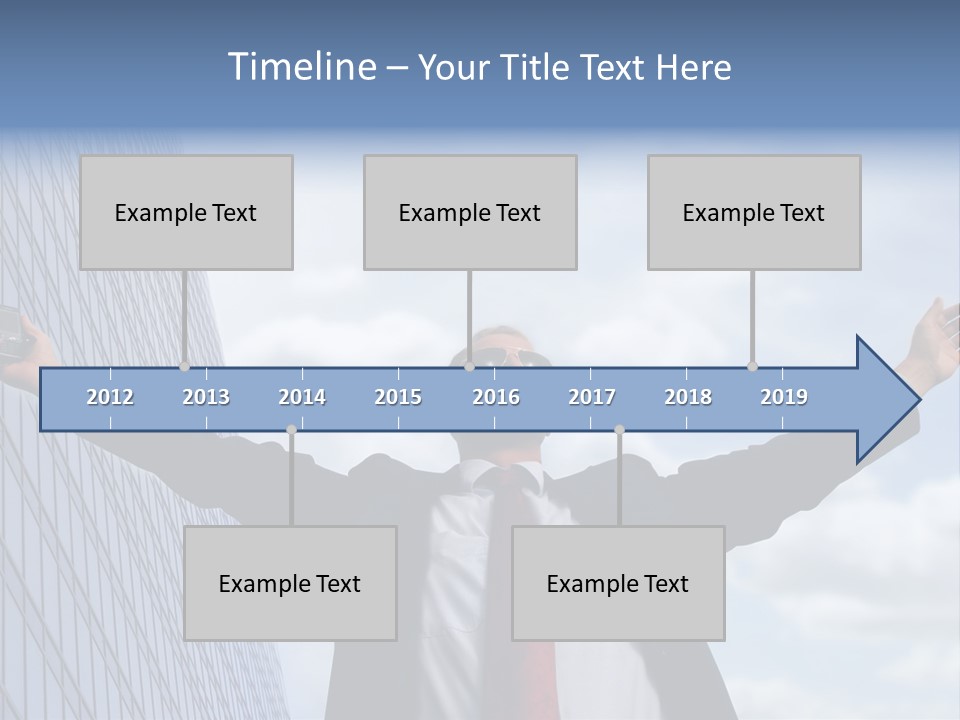 Timeline – Your Title Text Here

Example Text

Example Text

Example Text

2012 2013 2014 2015 2016 2017 2018 2019

Example Text

Example Text